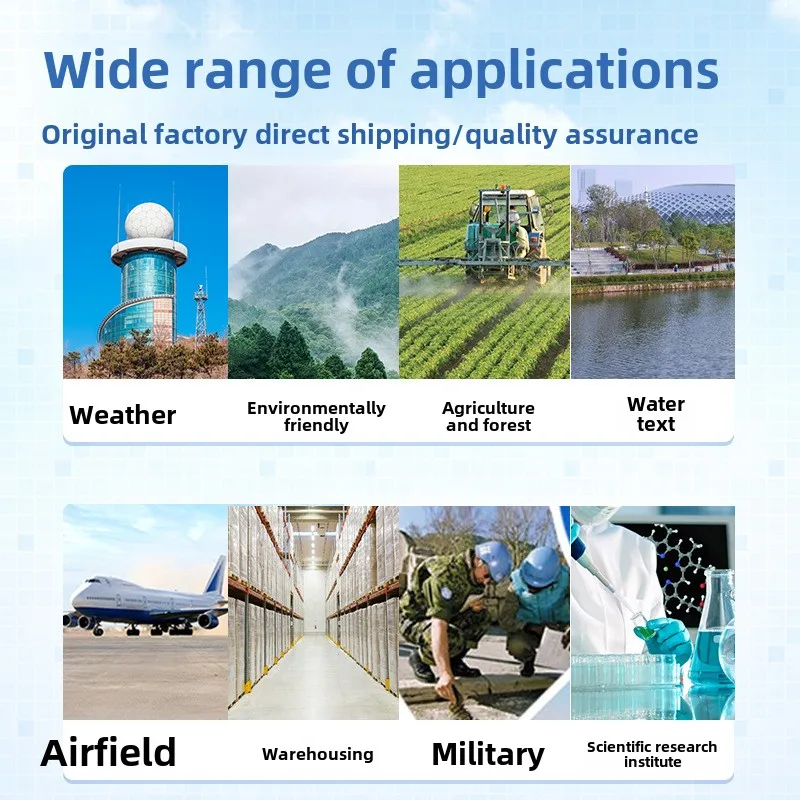 Wide range of applications

Original factory direct shipping/quality assurance

Weather

Environmentally friendly

Agriculture and forest

Water text

Airfield

Warehousing

Military

Scientific research institute